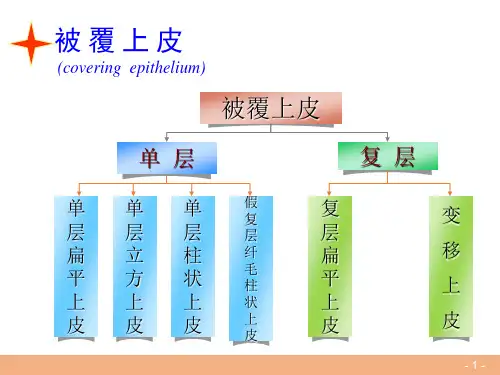 被覆上皮
(covering epithelium)

被覆上皮

单层

复层

单层扁平上皮

单层立方上皮

单层柱状上皮

假复层纤毛柱状上皮

复层扁平上皮

变移上皮

- 1 -